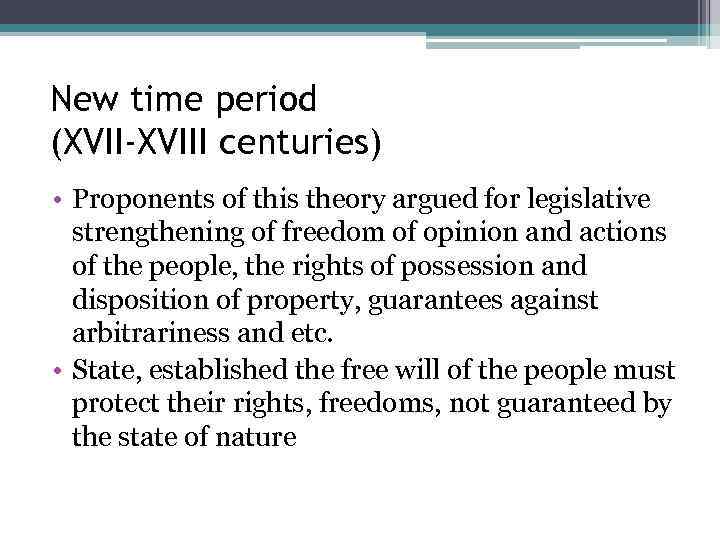 New time period
(XVII-XVIII centuries)

• Proponents of this theory argued for legislative strengthening of freedom of opinion and actions of the people, the rights of possession and disposition of property, guarantees against arbitrariness and etc.
• State, established the free will of the people must protect their rights, freedoms, not guaranteed by the state of nature